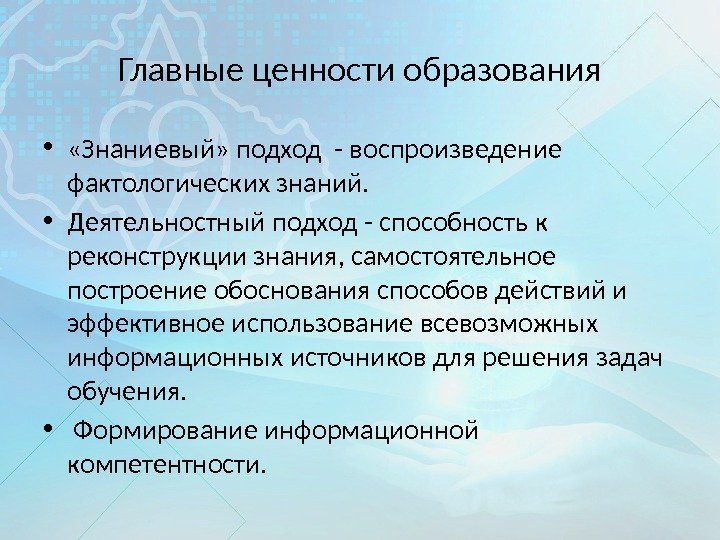 Главные ценности образования

• «Знаниевый» подход - воспроизведение фактологических знаний.

• Деятельностный подход - способность к реконструкции знания, самостоятельное построение обоснования способов действий и эффективное использование всевозможных информационных источников для решения задач обучения.

• Формирование информационной компетентности.